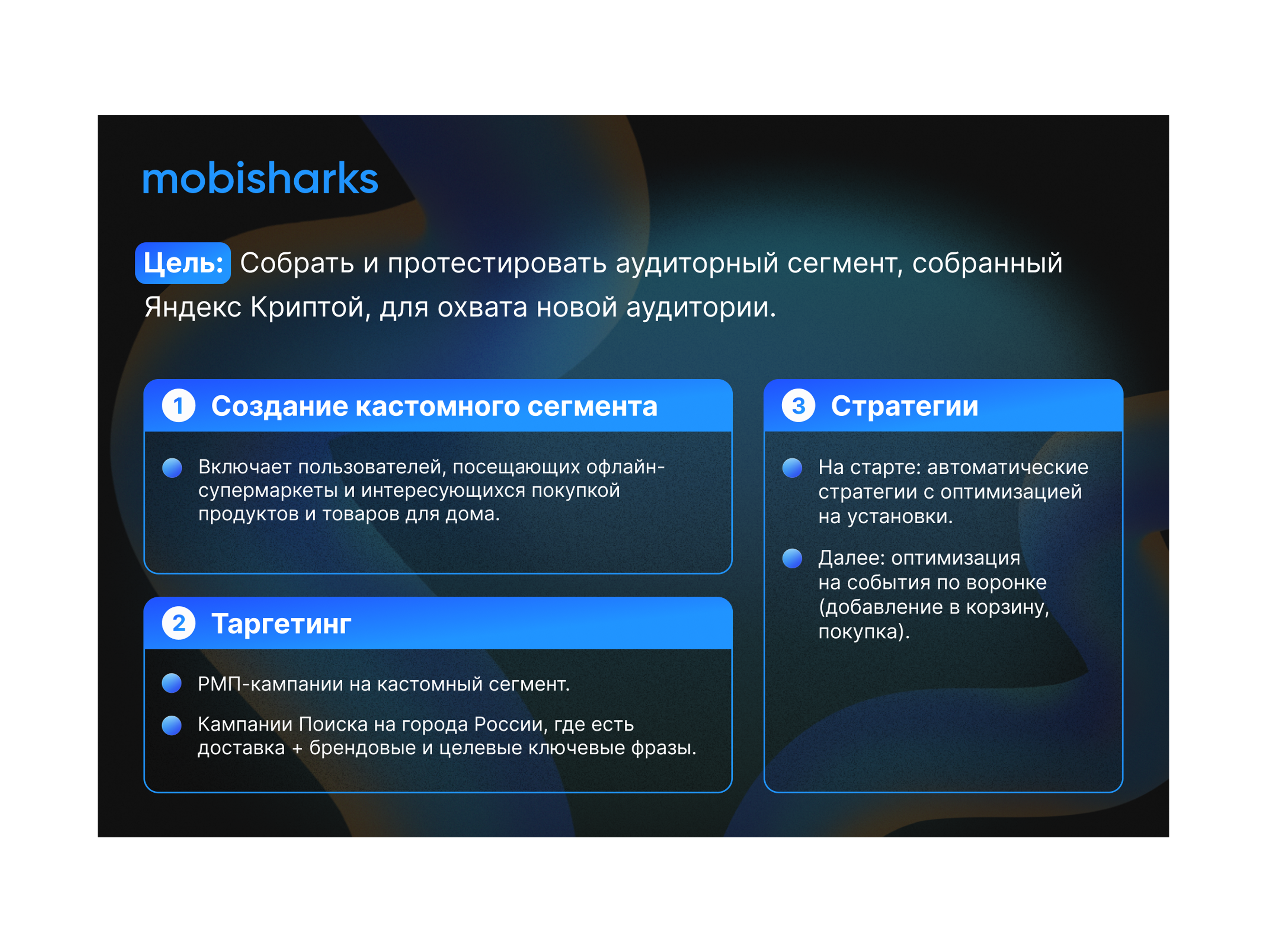 mobisharks

Цель: Собрать и протестировать аудиторный сегмент, собранный Яндекс Криптой, для охвата новой аудитории.

1 Создание кастомного сегмента

Включает пользователей, посещающих офлайн-супермаркеты и интересующихся покупкой продуктов и товаров для дома.

2 Таргетинг

РМП-кампании на кастомный сегмент.

Кампании Поиска на города России, где есть доставка + брендовые и целевые ключевые фразы.

3 Стратегии

На старте: автоматические стратегии с оптимизацией на установки.

Далее: оптимизация на события по воронке (добавление в корзину, покупка).